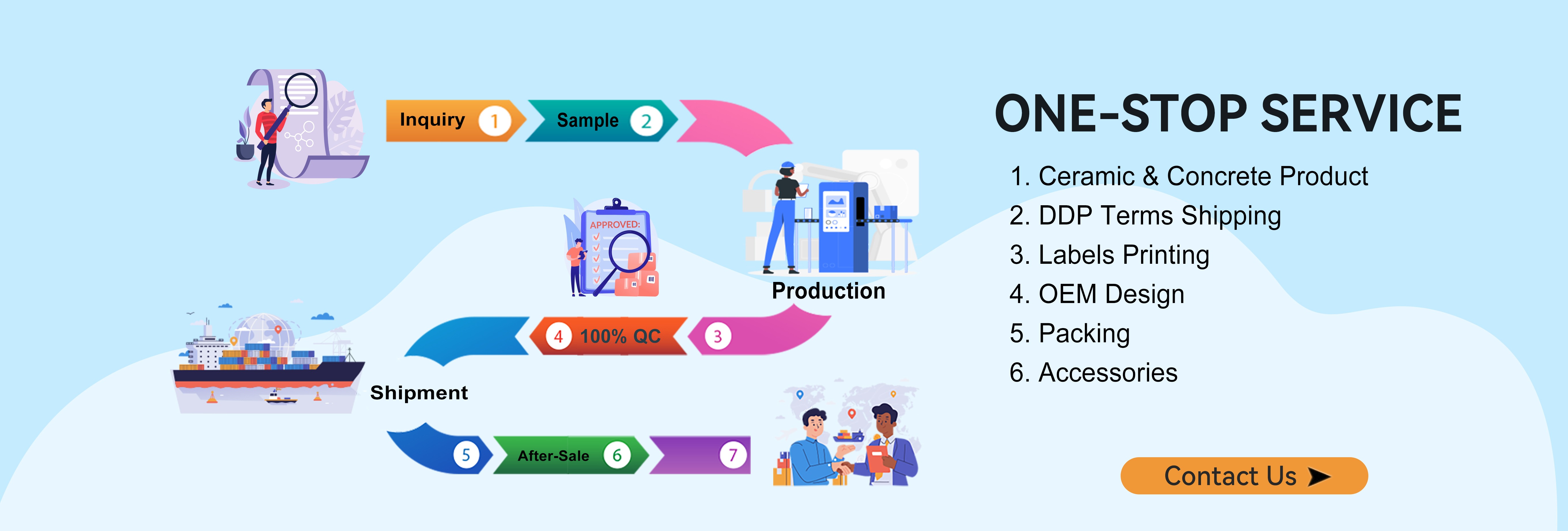 Inquiry 1
Sample 2

APPROVED:

Production

4 100% QC
3

Shipment

5
After-Sale 6
7

ONE-STOP SERVICE

1. Ceramic & Concrete Product
2. DDP Terms Shipping
3. Labels Printing
4. OEM Design
5. Packing
6. Accessories

Contact Us